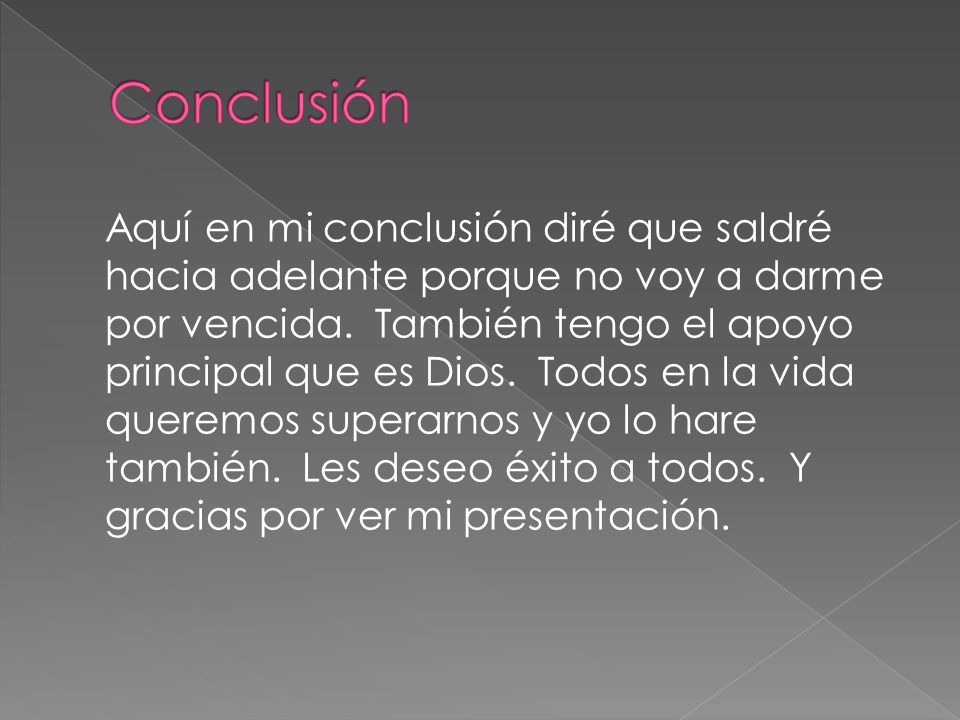 Conclusión

Aquí en mi conclusión diré que saldré hacia adelante porque no voy a darme por vencida. También tengo el apoyo principal que es Dios. Todos en la vida queremos superarnos y yo lo hare también. Les deseo éxito a todos. Y gracias por ver mi presentación.